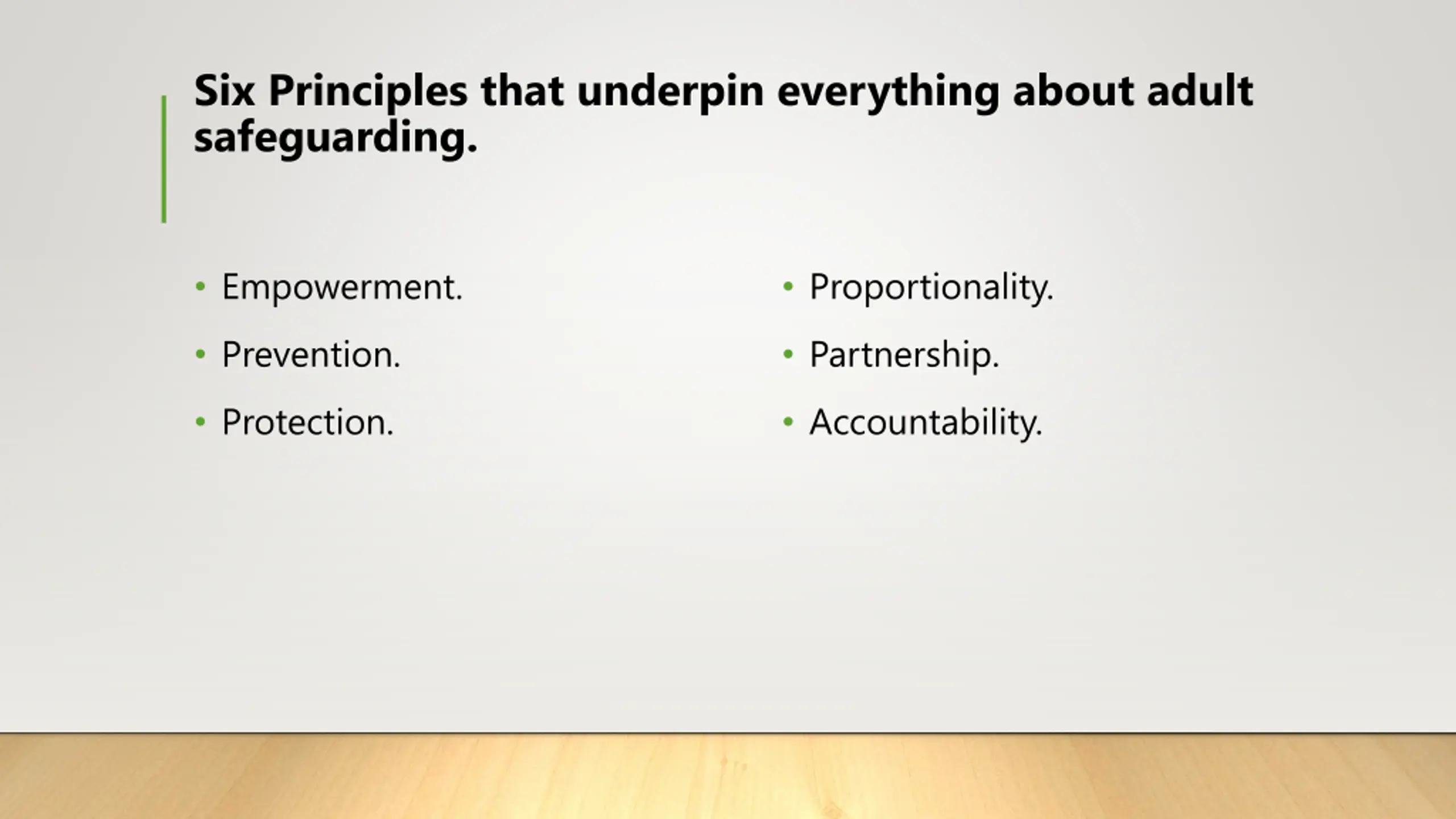 Six Principles that underpin everything about adult safeguarding.

• Empowerment.
• Prevention.
• Protection.

• Proportionality.
• Partnership.
• Accountability.